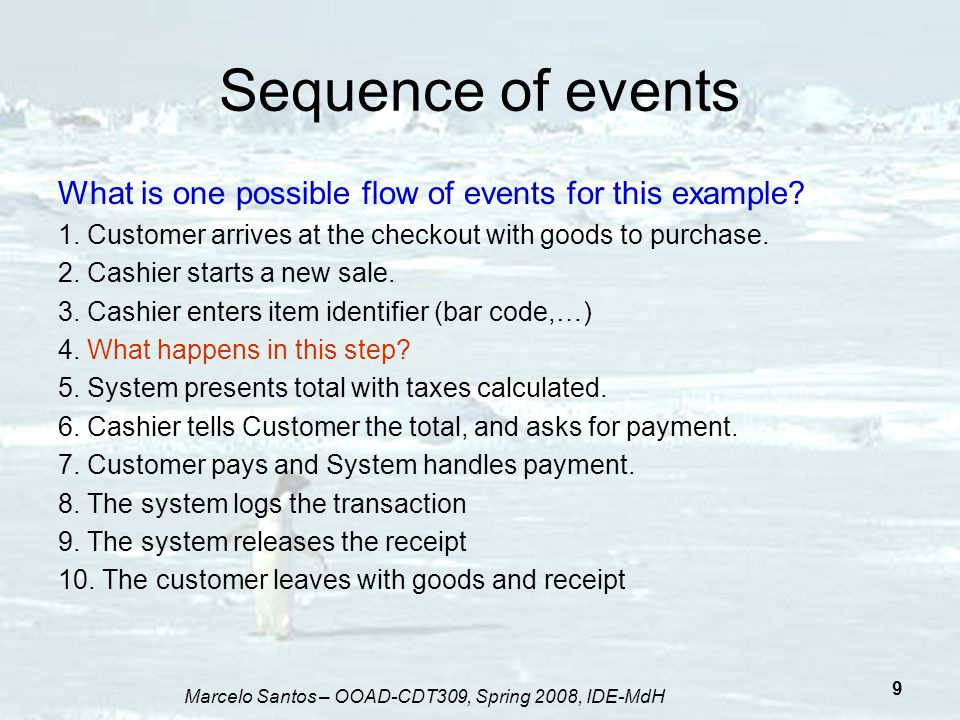 Sequence of events

What is one possible flow of events for this example?

1. Customer arrives at the checkout with goods to purchase.

2. Cashier starts a new sale.

3. Cashier enters item identifier (bar code,…)

4. What happens in this step?

5. System presents total with taxes calculated.

6. Cashier tells Customer the total, and asks for payment.

7. Customer pays and System handles payment.

8. The system logs the transaction

9. The system releases the receipt

10. The customer leaves with goods and receipt

Marcelo Santos – OOAD-CDT309, Spring 2008, IDE-MdH

9